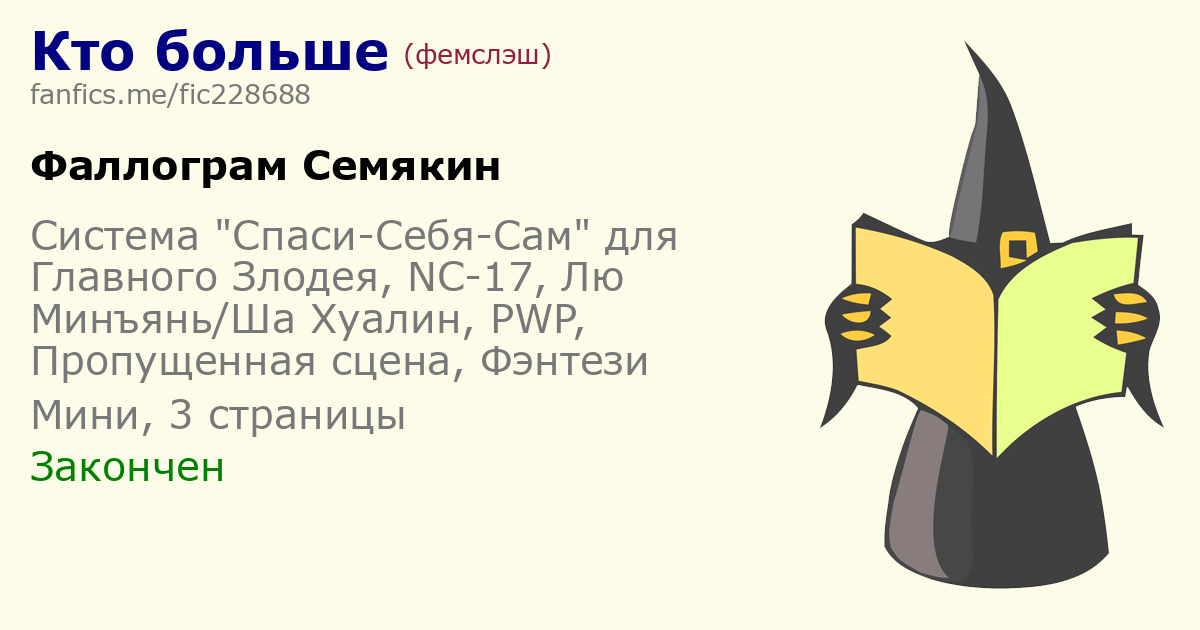 Кто больше (фемслэш)
fanfics.me/fic228688

Фаллограм Семякин

Система "Спаси-Себя-Сам" для Главного Злодея, NC-17, Лю Минъянь/Ша Хуалин, PWP, Пропущенная сцена, Фэнтези

Мини, 3 страницы

Закончен